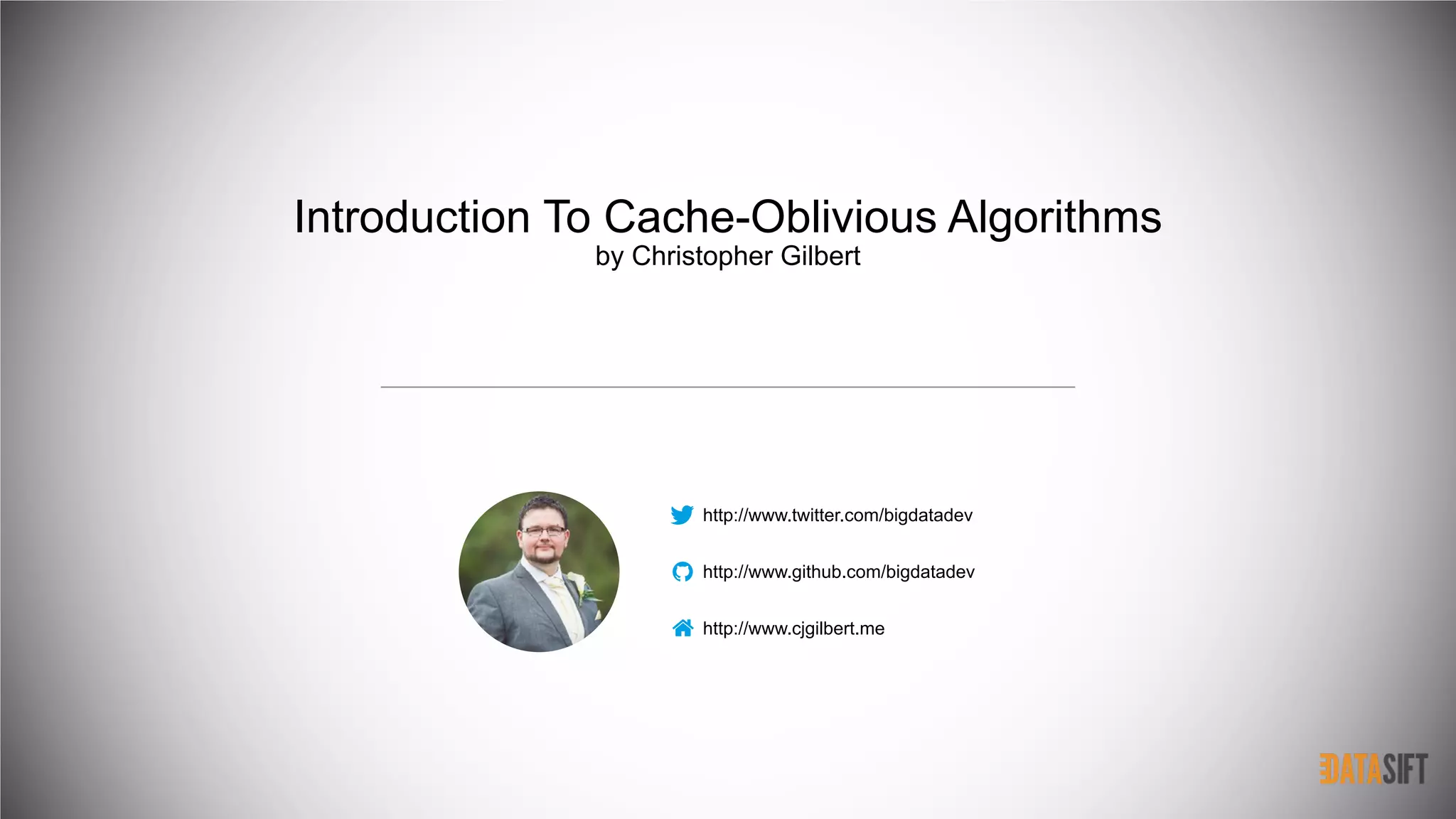 Introduction To Cache-Oblivious Algorithms
by Christopher Gilbert

http://www.twitter.com/bigdatadev

http://www.github.com/bigdatadev

http://www.cjgilbert.me

DATASIFT